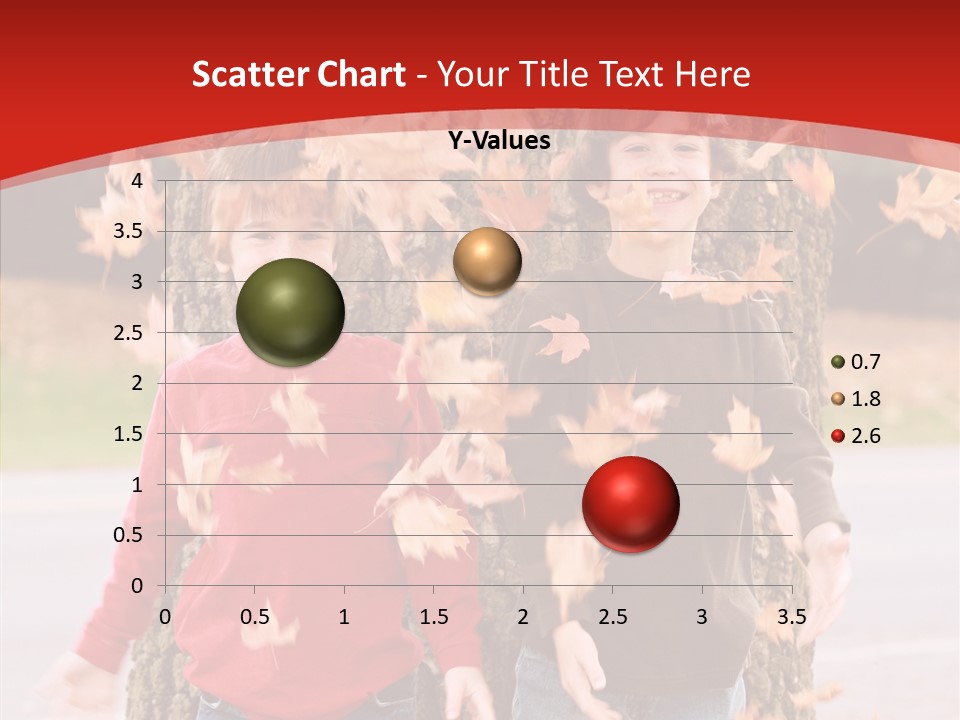 Scatter Chart - Your Title Text Here

Y-Values

4
3.5
3
2.5
2
1.5
1
0.5
0

0 0.5 1 1.5 2 2.5 3 3.5

0.7
1.8
2.6